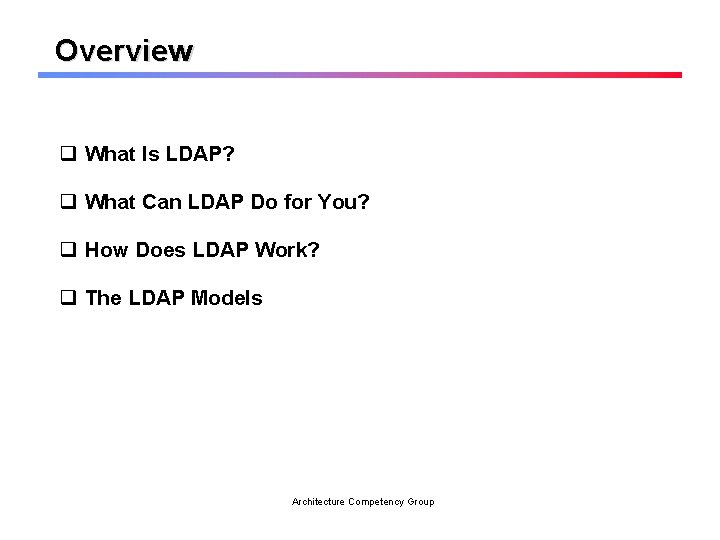 Overview

❑ What Is LDAP?

❑ What Can LDAP Do for You?

❑ How Does LDAP Work?

❑ The LDAP Models

Architecture Competency Group